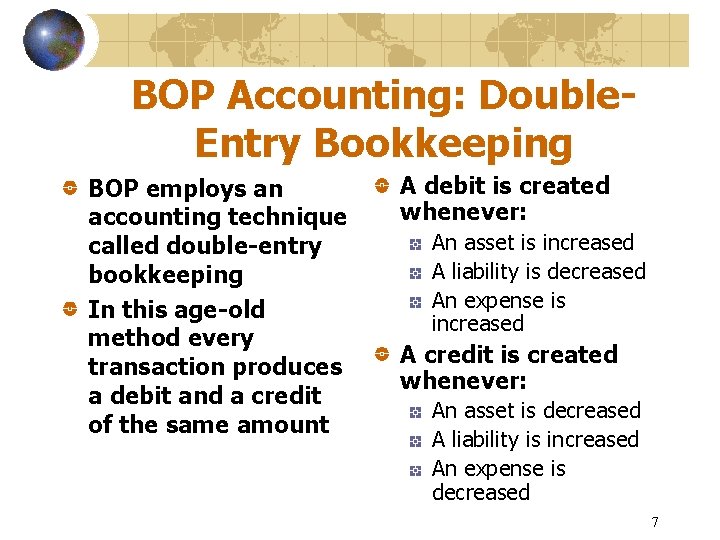 BOP Accounting: Double-Entry Bookkeeping

BOP employs an accounting technique called double-entry bookkeeping

In this age-old method every transaction produces a debit and a credit of the same amount

A debit is created whenever:

An asset is increased

A liability is decreased

An expense is increased

A credit is created whenever:

An asset is decreased

A liability is increased

An expense is decreased

7